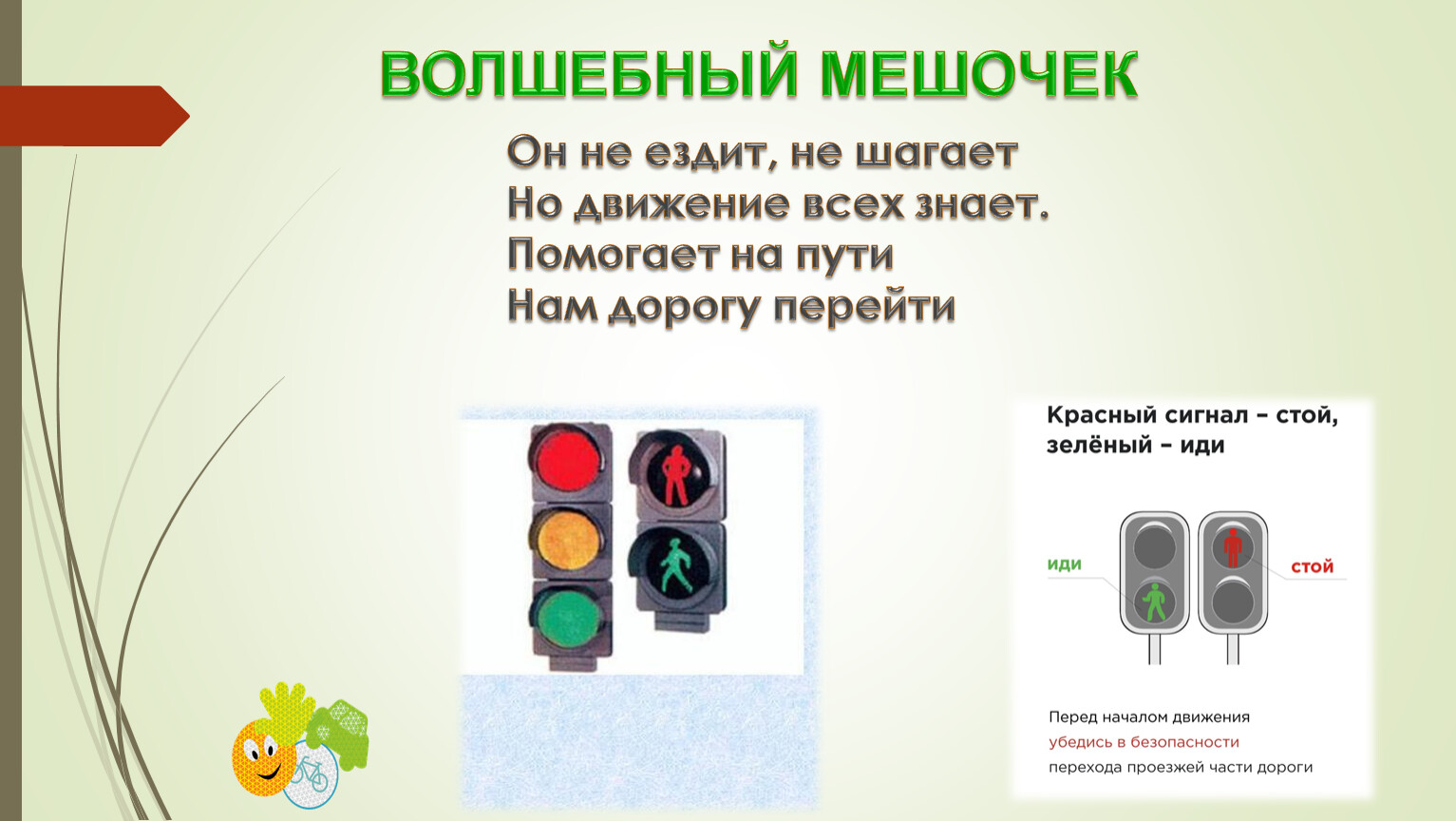 ВОЛШЕБНЫЙ МЕШОЧЕК

Он не ездит, не шагает
Но движение всех знает.
Помогает на пути
Нам дорогу перейти

Красный сигнал – стой, зелёный – иди

иди

стой

Перед началом движения
убедись в безопасности
перехода проезжей части дороги